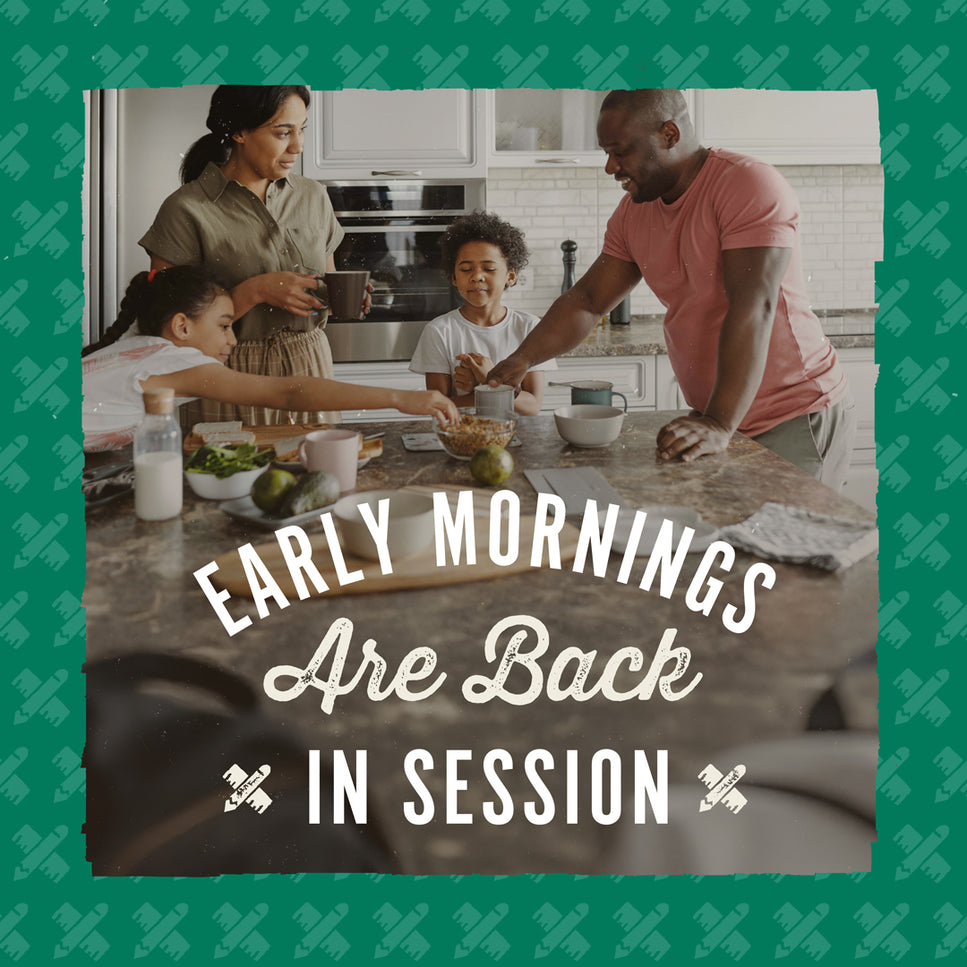 EARLY MORNINGS
Are Back
IN SESSION